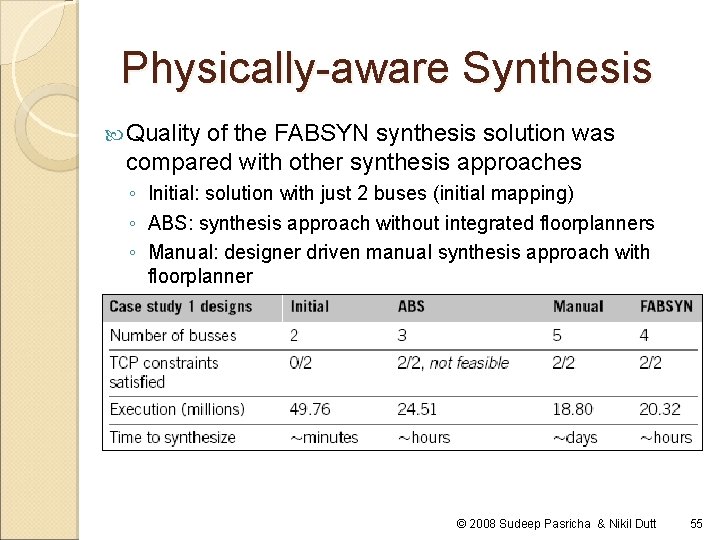 Physically-aware Synthesis

Quality of the FABSYN synthesis solution was compared with other synthesis approaches

◦ Initial: solution with just 2 buses (initial mapping)
◦ ABS: synthesis approach without integrated floorplanners
◦ Manual: designer driven manual synthesis approach with floorplanner

| Case study 1 designs | Initial | ABS | Manual | FABSYN |
|---|---|---|---|---|
| Number of busses | 2 | 3 | 5 | 4 |
| TCP constraints satisfied | 0/2 | 2/2, not feasible | 2/2 | 2/2 |
| Execution (millions) | 49.76 | 24.51 | 18.80 | 20.32 |
| Time to synthesize | ~minutes | ~hours | ~days | ~hours |

© 2008 Sudeep Pasricha & Nikil Dutt 55